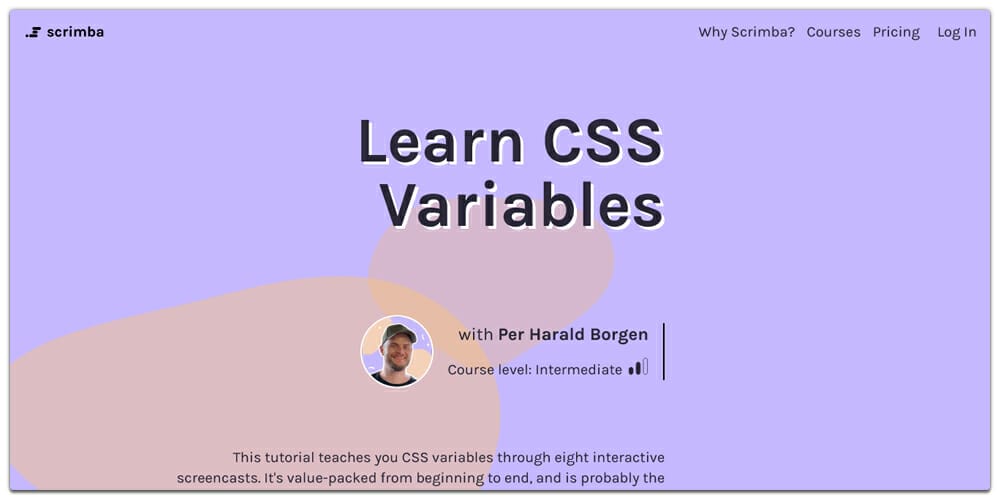 scrimba

Why Scrimba? Courses Pricing Log In

Learn CSS Variables

with Per Harald Borgen

Course level: Intermediate

This tutorial teaches you CSS variables through eight interactive screencasts. It's value-packed from beginning to end, and is probably the